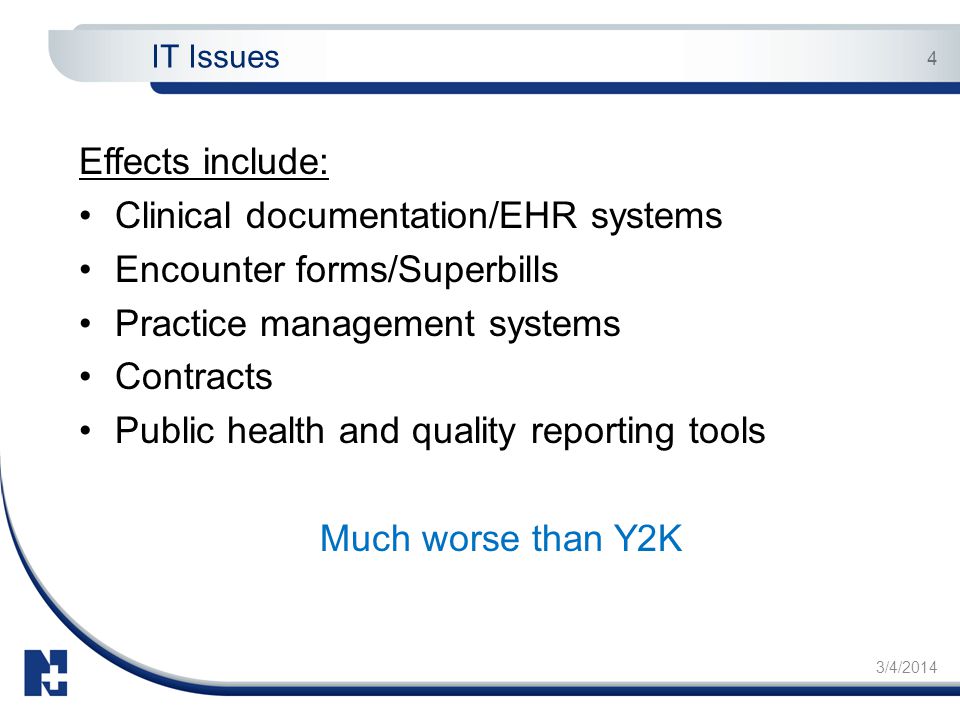 IT Issues

4

Effects include:
• Clinical documentation/EHR systems
• Encounter forms/Superbills
• Practice management systems
• Contracts
• Public health and quality reporting tools

Much worse than Y2K

3/4/2014